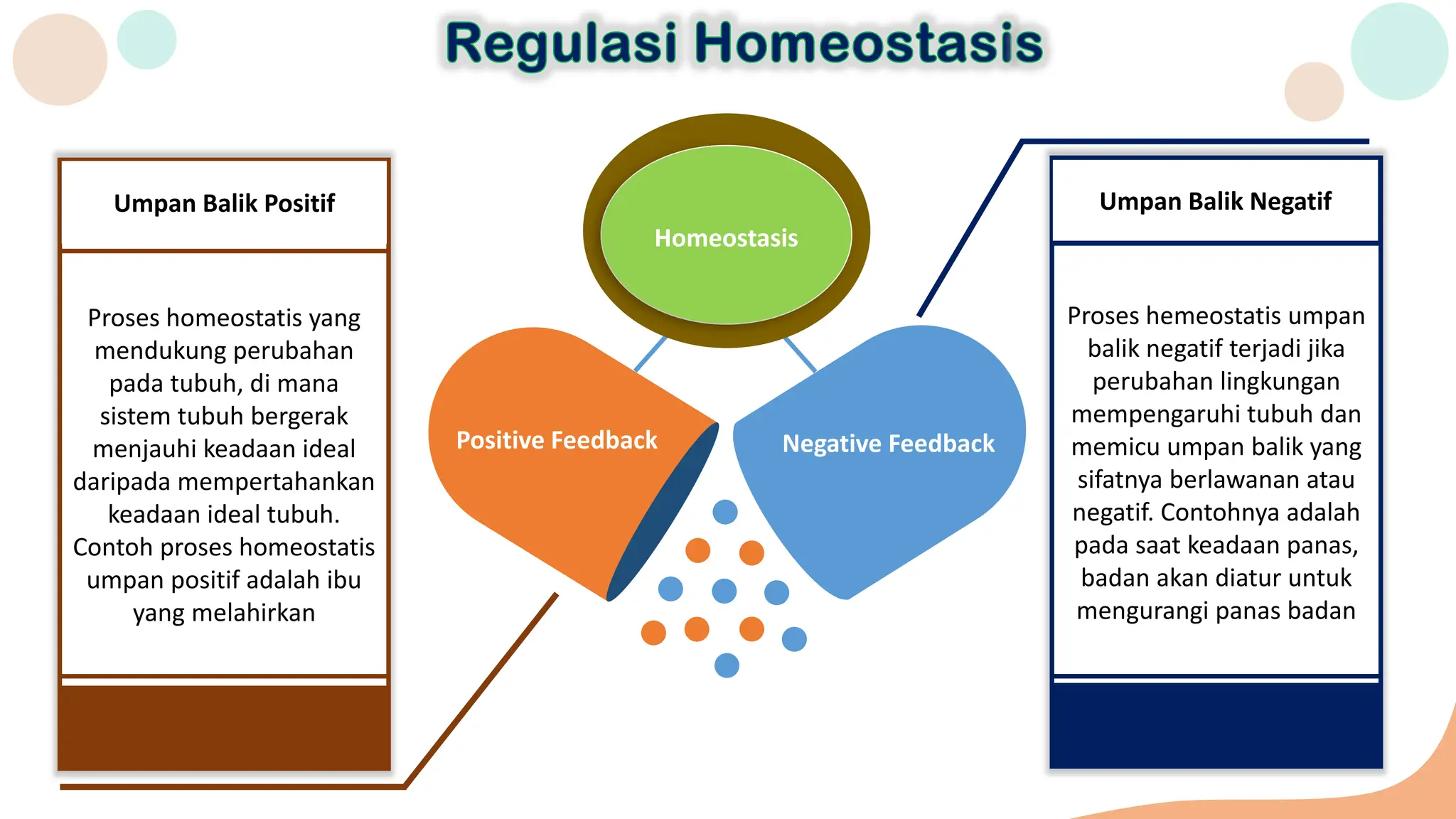 Regulasi Homeostasis

Umpan Balik Positif

Proses homeostatis yang mendukung perubahan pada tubuh, di mana sistem tubuh bergerak menjauhi keadaan ideal daripada mempertahankan keadaan ideal tubuh. Contoh proses homeostatis umpan positif adalah ibu yang melahirkan

Homeostasis

Positive Feedback

Negative Feedback

Umpan Balik Negatif

Proses hemeostatis umpan balik negatif terjadi jika perubahan lingkungan mempengaruhi tubuh dan memicu umpan balik yang sifatnya berlawanan atau negatif. Contohnya adalah pada saat keadaan panas, badan akan diatur untuk mengurangi panas badan